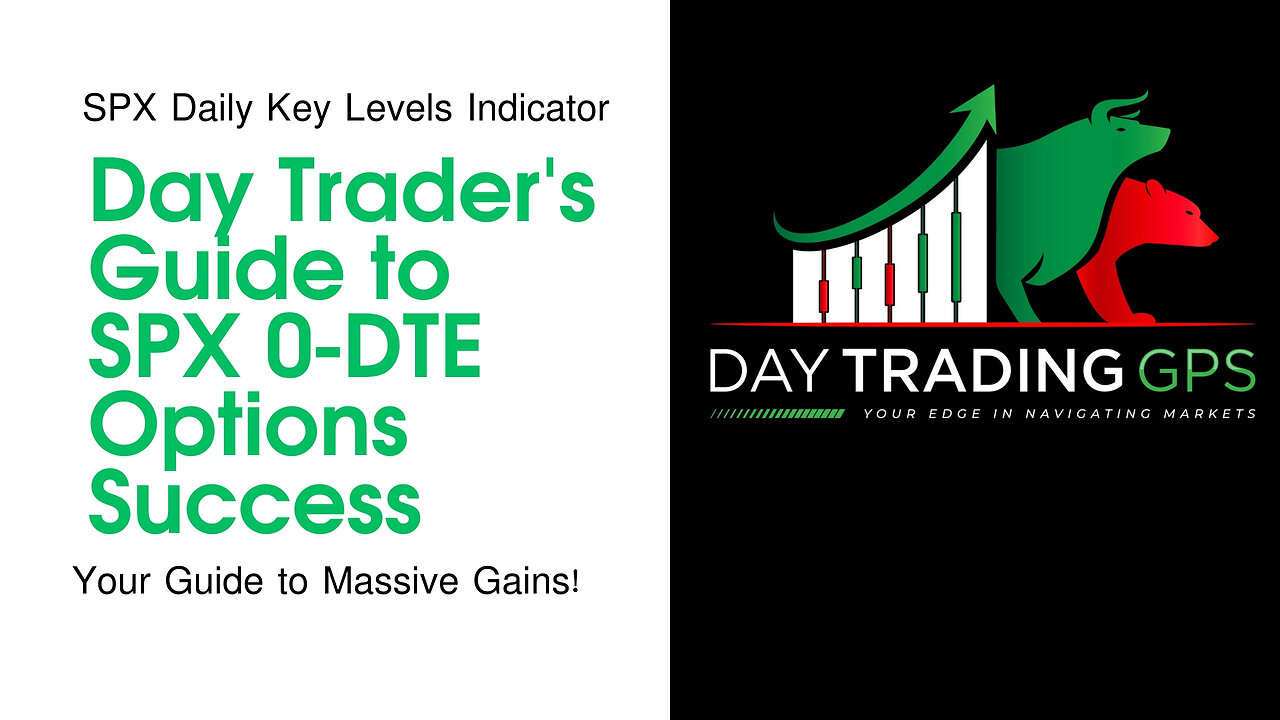 SPX Daily Key Levels Indicator

Day Trader's Guide to SPX 0-DTE Options Success

Your Guide to Massive Gains!

DAY TRADING GPS

YOUR EDGE IN NAVIGATING MARKETS